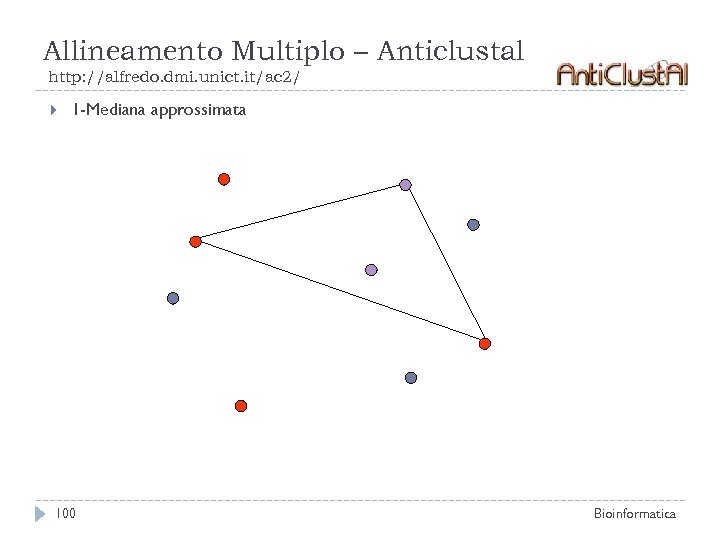 Allineamento Multiplo – Anticlustal
http://alfredo.dmi.unict.it/ac2/

AntiClustAl

1-Mediana approssimata

100

Bioinformatica